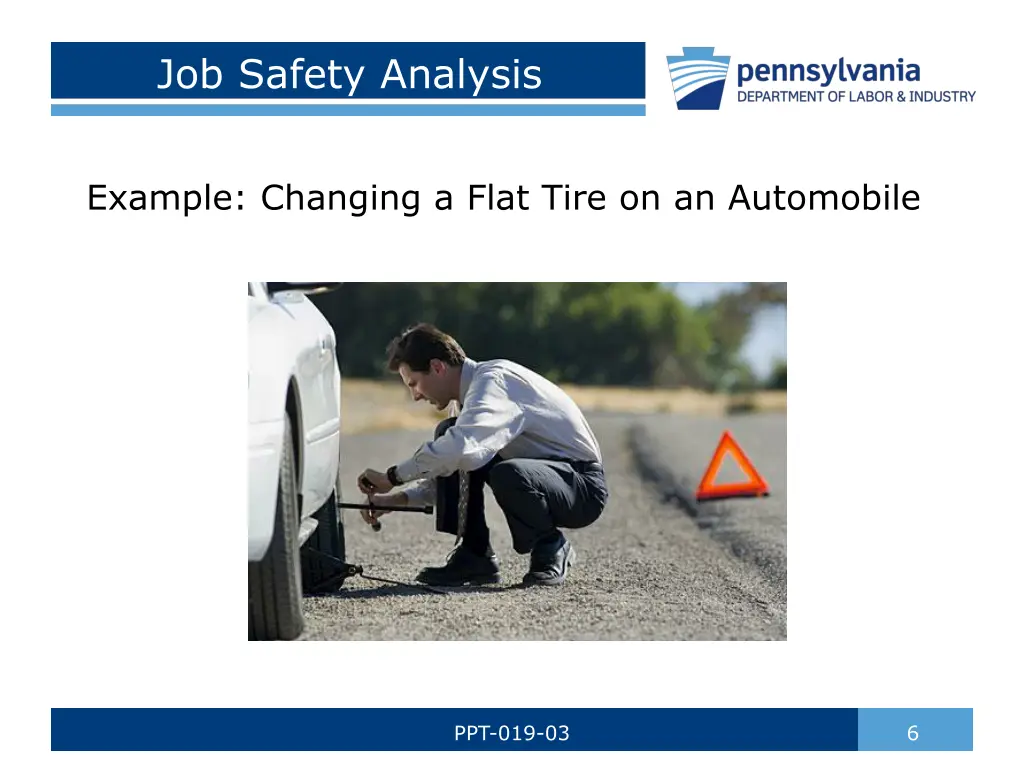 Job Safety Analysis

pennsylvania
DEPARTMENT OF LABOR & INDUSTRY

Example: Changing a Flat Tire on an Automobile

PPT-019-03

6